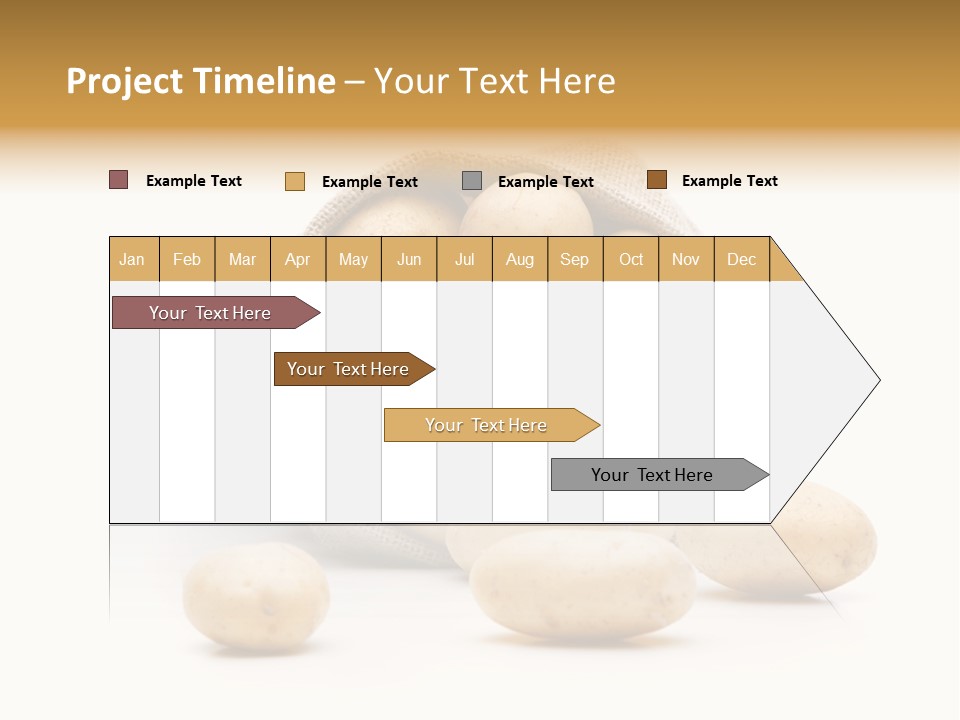 Project Timeline – Your Text Here

Example Text
Example Text
Example Text
Example Text

| Jan | Feb | Mar | Apr | May | Jun | Jul | Aug | Sep | Oct | Nov | Dec |
|---|---|---|---|---|---|---|---|---|---|---|---|

Your Text Here

Your Text Here

Your Text Here

Your Text Here